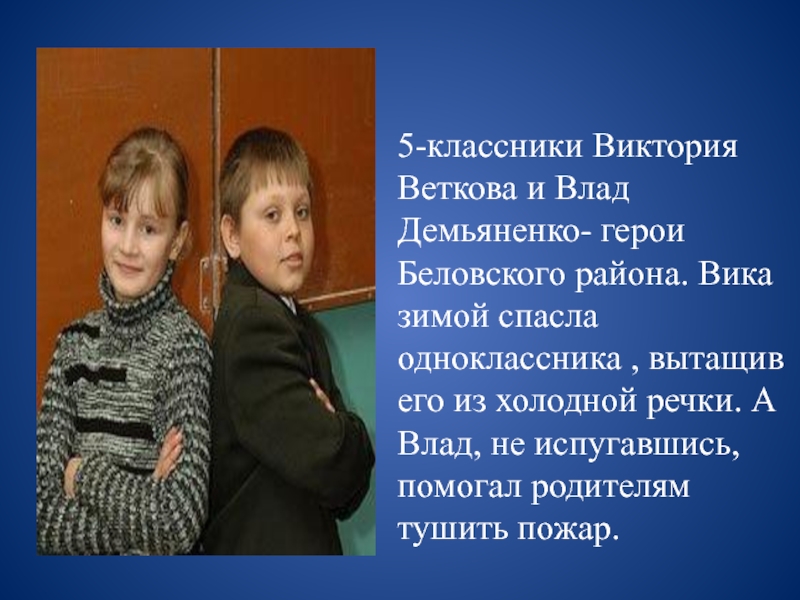 5-классники Виктория Веткова и Влад Демьяненко- герои Беловского района. Вика зимой спасла одноклассника , вытащив его из холодной речки. А Влад, не испугавшись, помогал родителям тушить пожар.